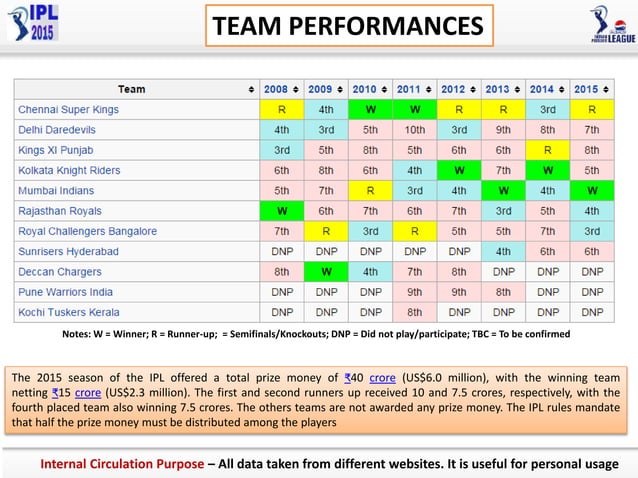 IPL 2015

TEAM PERFORMANCES

INDIAN PREMIER LEAGUE

| Team | 2008 | 2009 | 2010 | 2011 | 2012 | 2013 | 2014 | 2015 |
|---|---|---|---|---|---|---|---|---|
| Chennai Super Kings | R | 4th | W | W | R | R | 3rd | R |
| Delhi Daredevils | 4th | 3rd | 5th | 10th | 3rd | 9th | 8th | 7th |
| Kings XI Punjab | 3rd | 5th | 8th | 5th | 6th | 6th | R | 8th |
| Kolkata Knight Riders | 6th | 8th | 6th | 4th | W | 7th | W | 5th |
| Mumbai Indians | 5th | 7th | R | 3rd | 4th | W | 4th | W |
| Rajasthan Royals | W | 6th | 7th | 6th | 7th | 3rd | 5th | 4th |
| Royal Challengers Bangalore | 7th | R | 3rd | R | 5th | 5th | 7th | 3rd |
| Sunrisers Hyderabad | DNP | DNP | DNP | DNP | DNP | 4th | 6th | 6th |
| Deccan Chargers | 8th | W | 4th | 7th | 8th | DNP | DNP | DNP |
| Pune Warriors India | DNP | DNP | DNP | 9th | 9th | 8th | DNP | DNP |
| Kochi Tuskers Kerala | DNP | DNP | DNP | 8th | DNP | DNP | DNP | DNP |

Notes: W = Winner; R = Runner-up; = Semifinals/Knockouts; DNP = Did not play/participate; TBC = To be confirmed

The 2015 season of the IPL offered a total prize money of ₹40 crore (US$6.0 million), with the winning team netting ₹15 crore (US$2.3 million). The first and second runners up received 10 and 7.5 crores, respectively, with the fourth placed team also winning 7.5 crores. The others teams are not awarded any prize money. The IPL rules mandate that half the prize money must be distributed among the players

Internal Circulation Purpose – All data taken from different websites. It is useful for personal usage